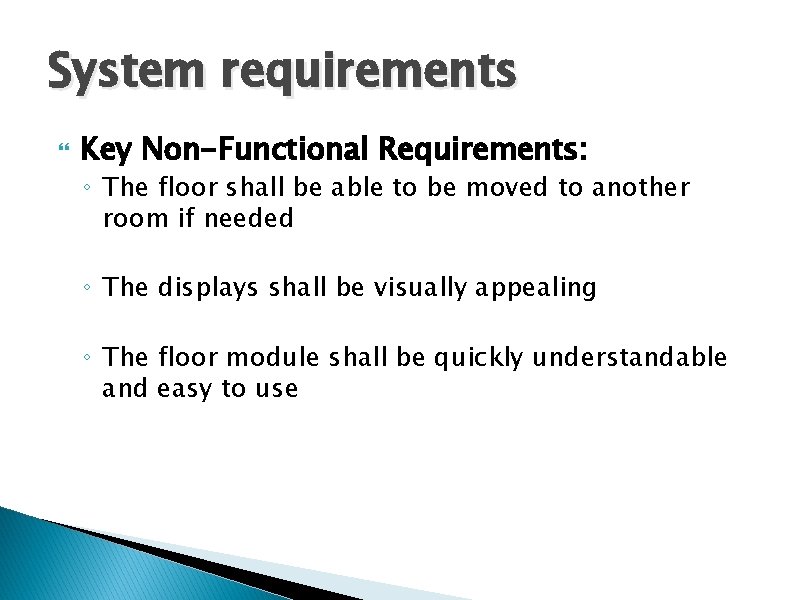 System requirements

Key Non-Functional Requirements:

◦ The floor shall be able to be moved to another room if needed

◦ The displays shall be visually appealing

◦ The floor module shall be quickly understandable and easy to use